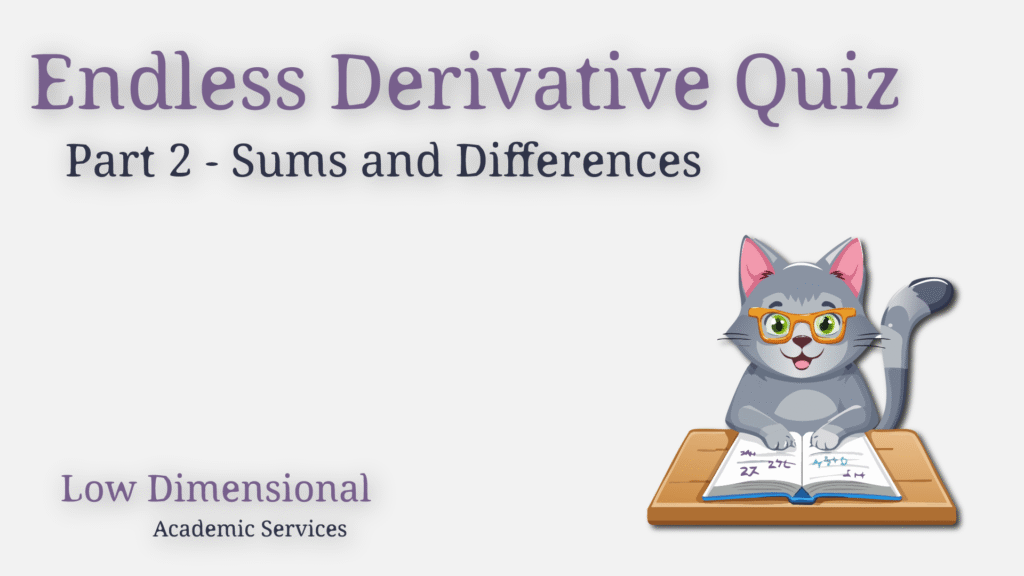 Endless Derivative Quiz

Part 2 - Sums and Differences

Low Dimensional

Academic Services